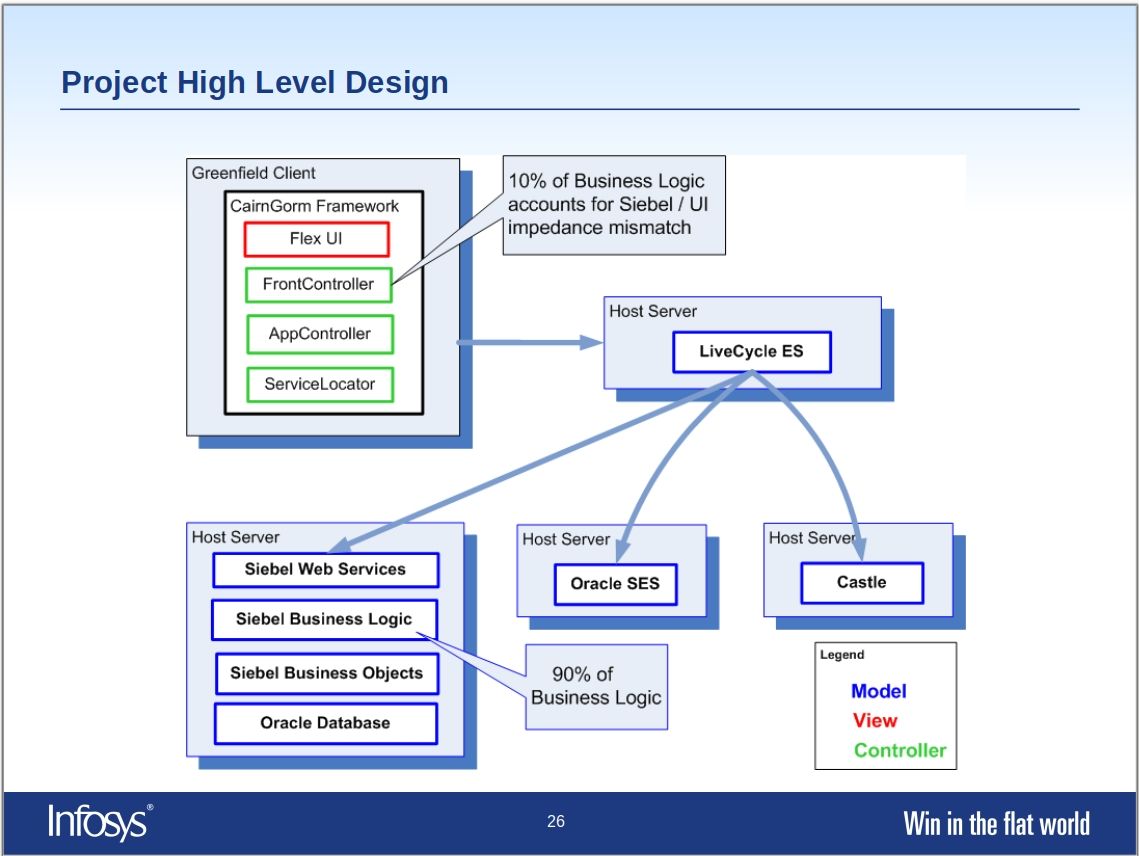 Project High Level Design

Greenfield Client
CairnGorm Framework
Flex UI
FrontController
AppController
ServiceLocator

10% of Business Logic accounts for Siebel / UI impedance mismatch

Host Server
LiveCycle ES

Host Server
Siebel Web Services
Siebel Business Logic
Siebel Business Objects
Oracle Database

90% of Business Logic

Host Server
Oracle SES

Host Server
Castle

Legend
Model
View
Controller

Infosys®
26
Win in the flat world